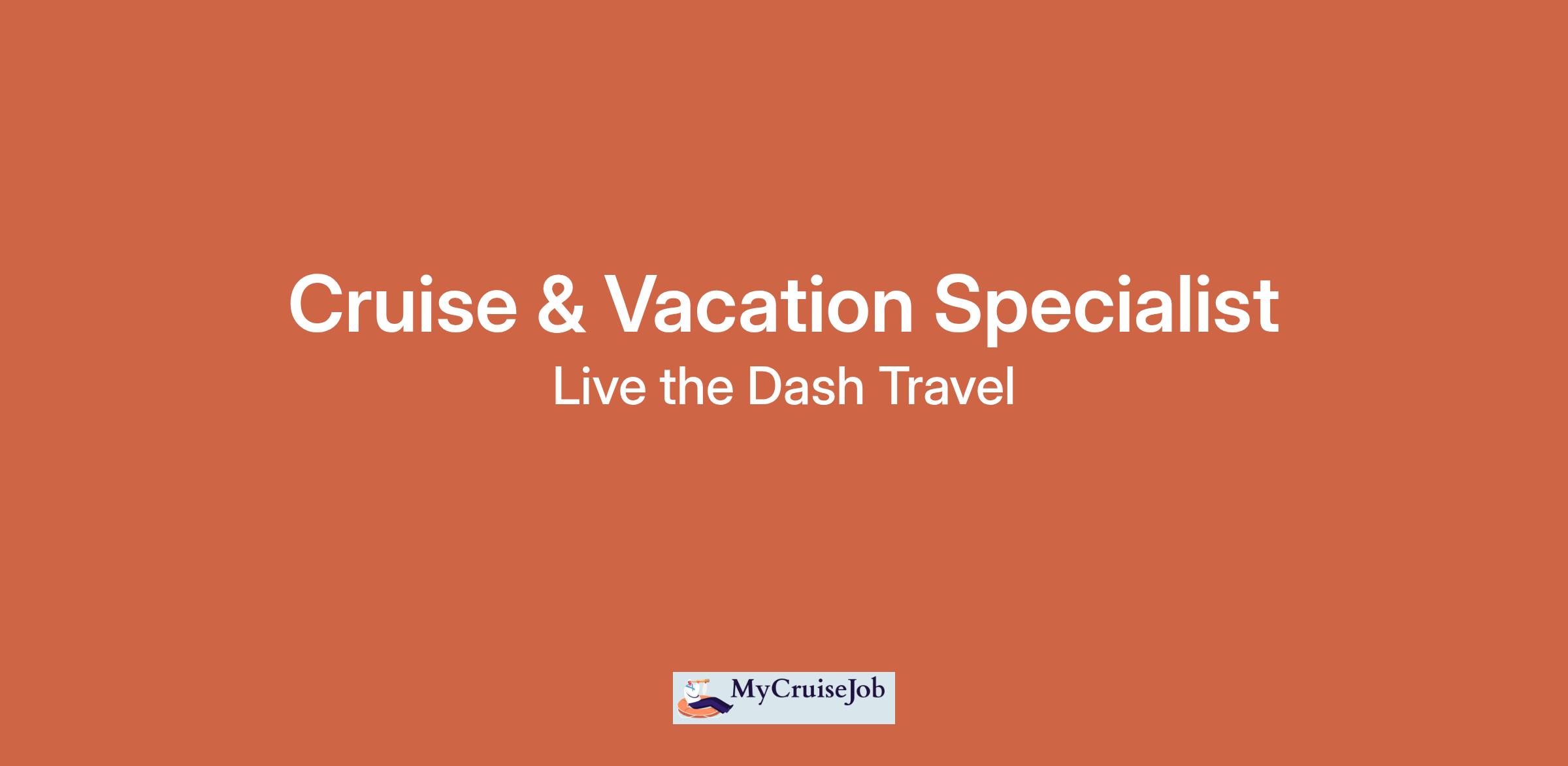 Cruise & Vacation Specialist
Live the Dash Travel

MyCruiseJob